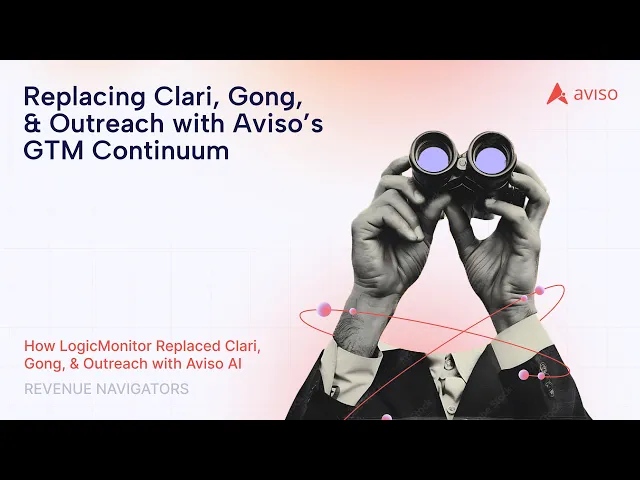 Replacing Clari, Gong, & Outreach with Aviso's GTM Continuum

aviso

How LogicMonitor Replaced Clari, Gong, & Outreach with Aviso AI

REVENUE NAVIGATORS